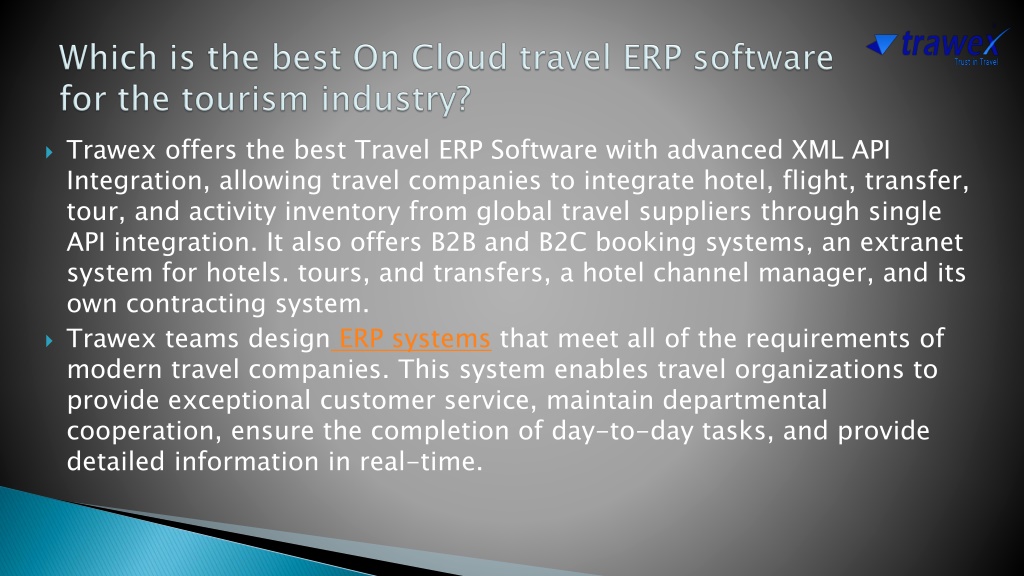 Which is the best On Cloud travel ERP software for the tourism industry?

trawex
Trust in Travel

Trawex offers the best Travel ERP Software with advanced XML API Integration, allowing travel companies to integrate hotel, flight, transfer, tour, and activity inventory from global travel suppliers through single API integration. It also offers B2B and B2C booking systems, an extranet system for hotels. tours, and transfers, a hotel channel manager, and its own contracting system.

Trawex teams design ERP systems that meet all of the requirements of modern travel companies. This system enables travel organizations to provide exceptional customer service, maintain departmental cooperation, ensure the completion of day-to-day tasks, and provide detailed information in real-time.